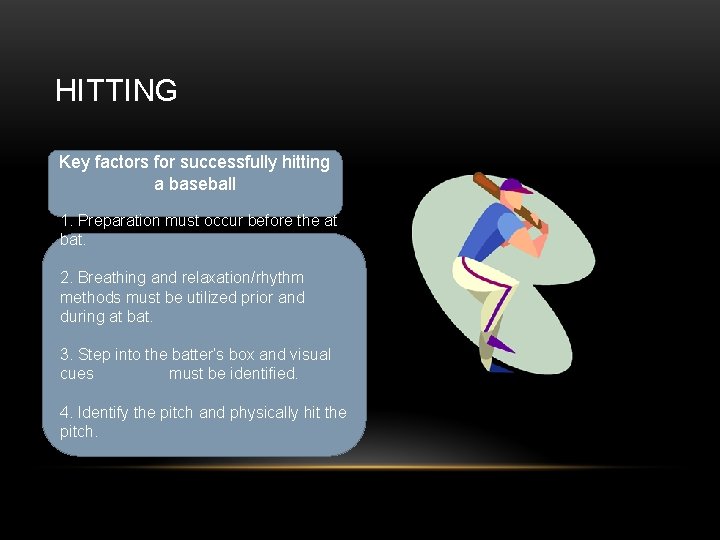 HITTING

Key factors for successfully hitting a baseball

1. Preparation must occur before the at bat.

2. Breathing and relaxation/rhythm methods must be utilized prior and during at bat.

3. Step into the batter's box and visual cues must be identified.

4. Identify the pitch and physically hit the pitch.